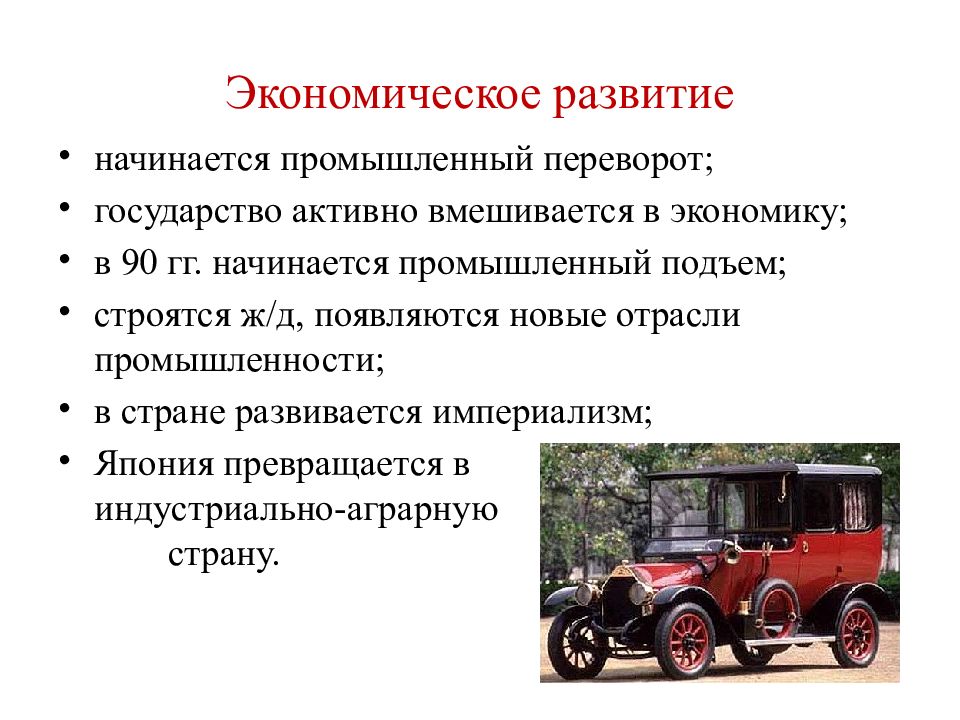 Экономическое развитие

• начинается промышленный переворот;
• государство активно вмешивается в экономику;
• в 90 гг. начинается промышленный подъем;
• строятся ж/д, появляются новые отрасли промышленности;
• в стране развивается империализм;
• Япония превращается в индустриально-аграрную страну.